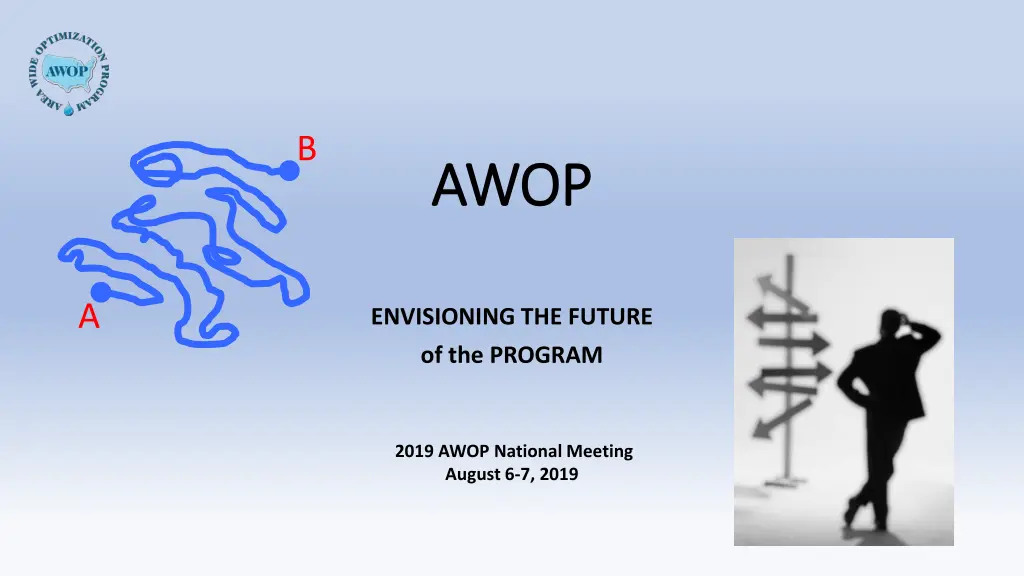 AREA WIDE OPTIMIZATION PROGRAM
AWOP

B

A

AWOP

ENVISIONING THE FUTURE of the PROGRAM

2019 AWOP National Meeting
August 6-7, 2019